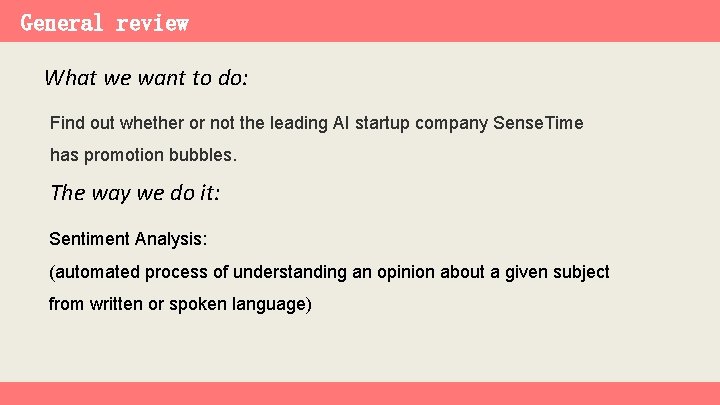 General review

What we want to do:

Find out whether or not the leading AI startup company SenseTime has promotion bubbles.

The way we do it:

Sentiment Analysis:
(automated process of understanding an opinion about a given subject from written or spoken language)